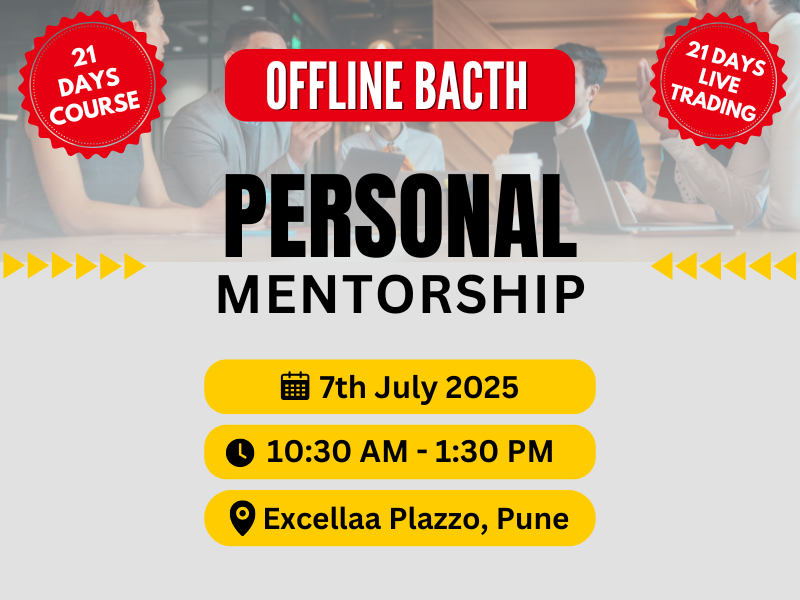 21 DAYS COURSE

OFFLINE BACTH

21 DAYS LIVE TRADING

PERSONAL

MENTORSHIP

7th July 2025

10:30 AM - 1:30 PM

Excellaa Plazzo, Pune